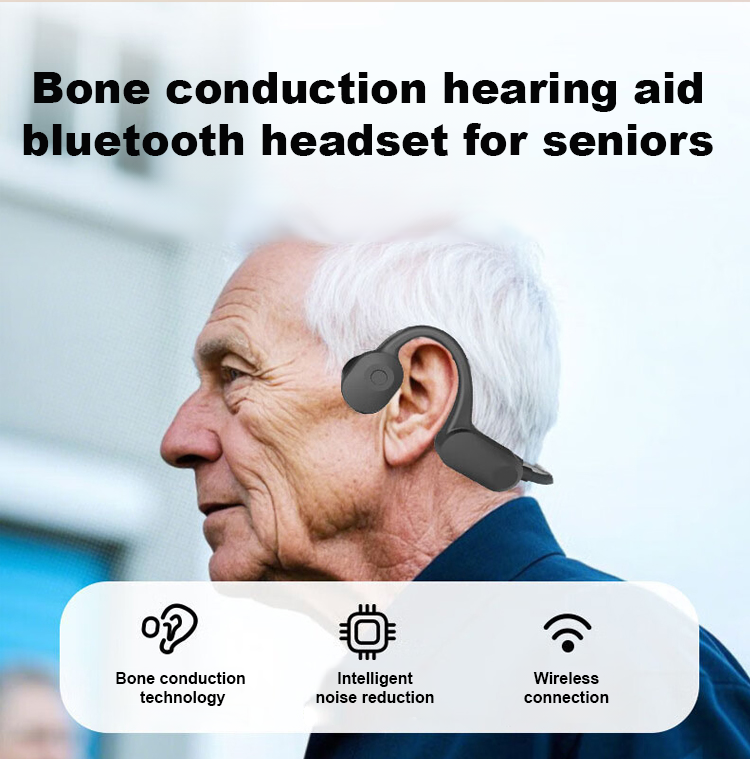 Bone conduction hearing aid bluetooth headset for seniors

Bone conduction technology

Intelligent noise reduction

Wireless connection